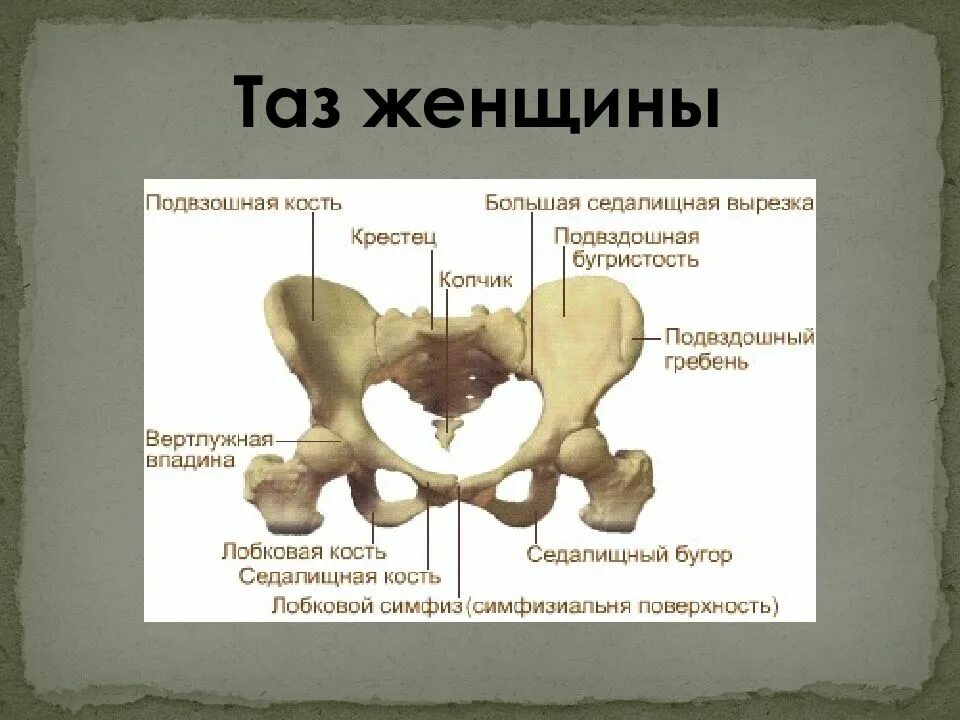 Таз женщины

Подвзошная кость
Крестец
Копчик
Большая седалищная вырезка
Подвздошная бугристость
Подвздошный гребень
Вертлужная впадина
Лобковая кость
Седалищная кость
Лобковой симфиз(симфизиальня поверхность)
Седалищный бугор